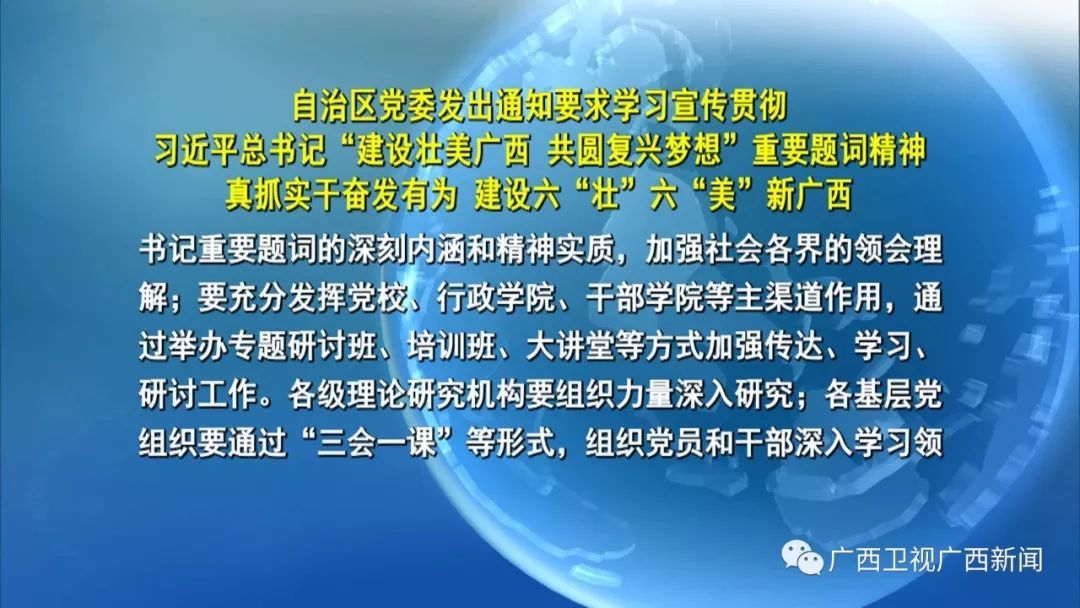 自治区党委发出通知要求学习宣传贯彻
习近平总书记“建设壮美广西 共圆复兴梦想”重要题词精神
真抓实干奋发有为 建设六“壮”六“美”新广西

书记重要题词的深刻内涵和精神实质，加强社会各界的领会理解；要充分发挥党校、行政学院、干部学院等主渠道作用，通过举办专题研讨班、培训班、大讲堂等方式加强传达、学习、研讨工作。各级理论研究机构要组织力量深入研究；各基层党组织要通过“三会一课”等形式，组织党员和干部深入学习领

广西卫视广西新闻